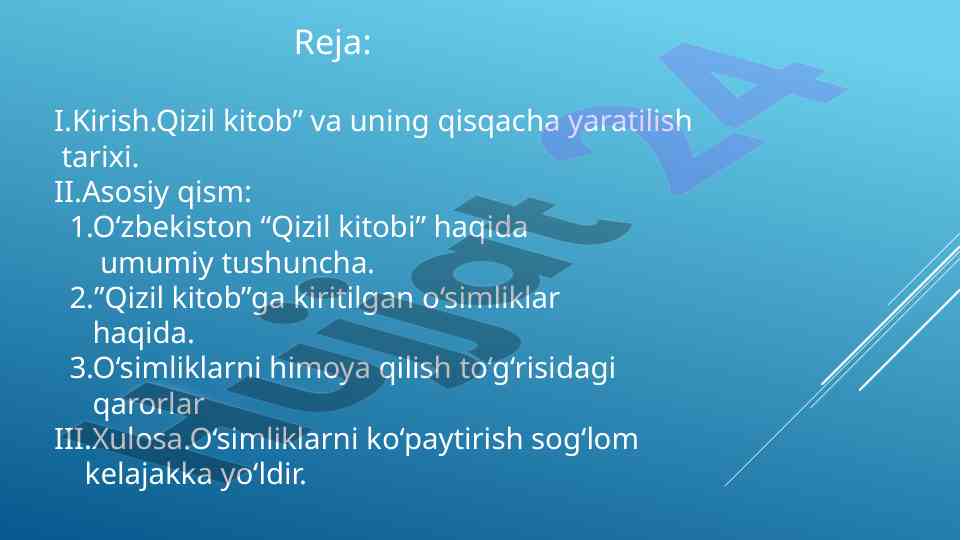 Reja:

I.Kirish.Qizil kitob” va uning qisqacha yaratilish tarixi.
II.Asosiy qism:
1.O‘zbekiston “Qizil kitobi” haqida umumiy tushuncha.
2.”Qizil kitob”ga kiritilgan o‘simliklar haqida.
3.O‘simliklarni himoya qilish to‘g‘risidagi qarorlar
III.Xulosa.O‘simliklarni ko‘paytirish sog‘lom kelajakka yo‘ldir.

hujjat 24